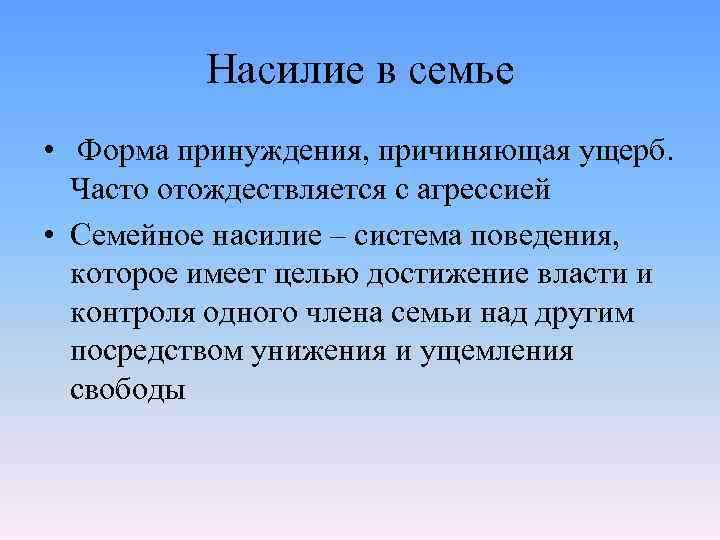 Насилие в семье

• Форма принуждения, причиняющая ущерб. Часто отождествляется с агрессией

• Семейное насилие – система поведения, которое имеет целью достижение власти и контроля одного члена семьи над другим посредством унижения и ущемления свободы